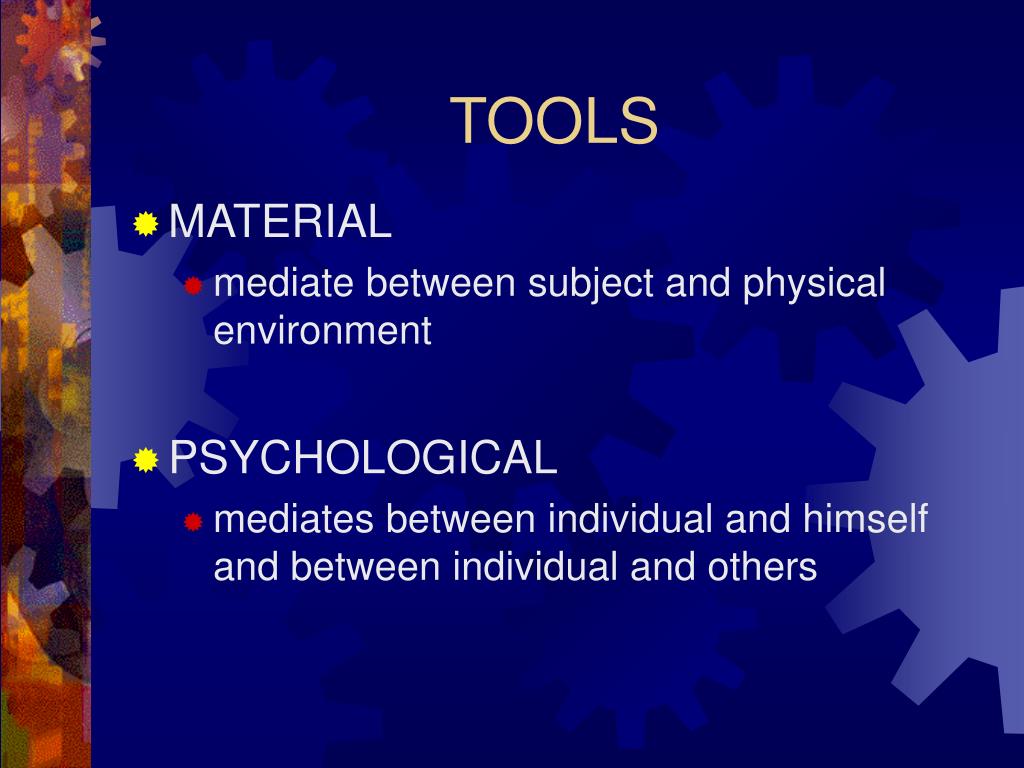 TOOLS

MATERIAL

mediate between subject and physical environment

PSYCHOLOGICAL

mediates between individual and himself and between individual and others